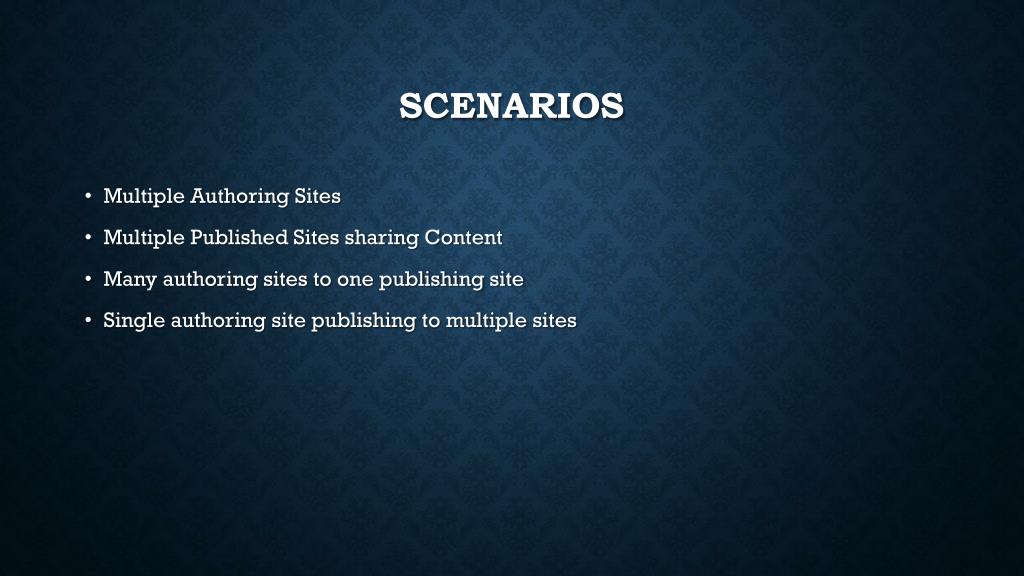 SCENARIOS

• Multiple Authoring Sites
• Multiple Published Sites sharing Content
• Many authoring sites to one publishing site
• Single authoring site publishing to multiple sites